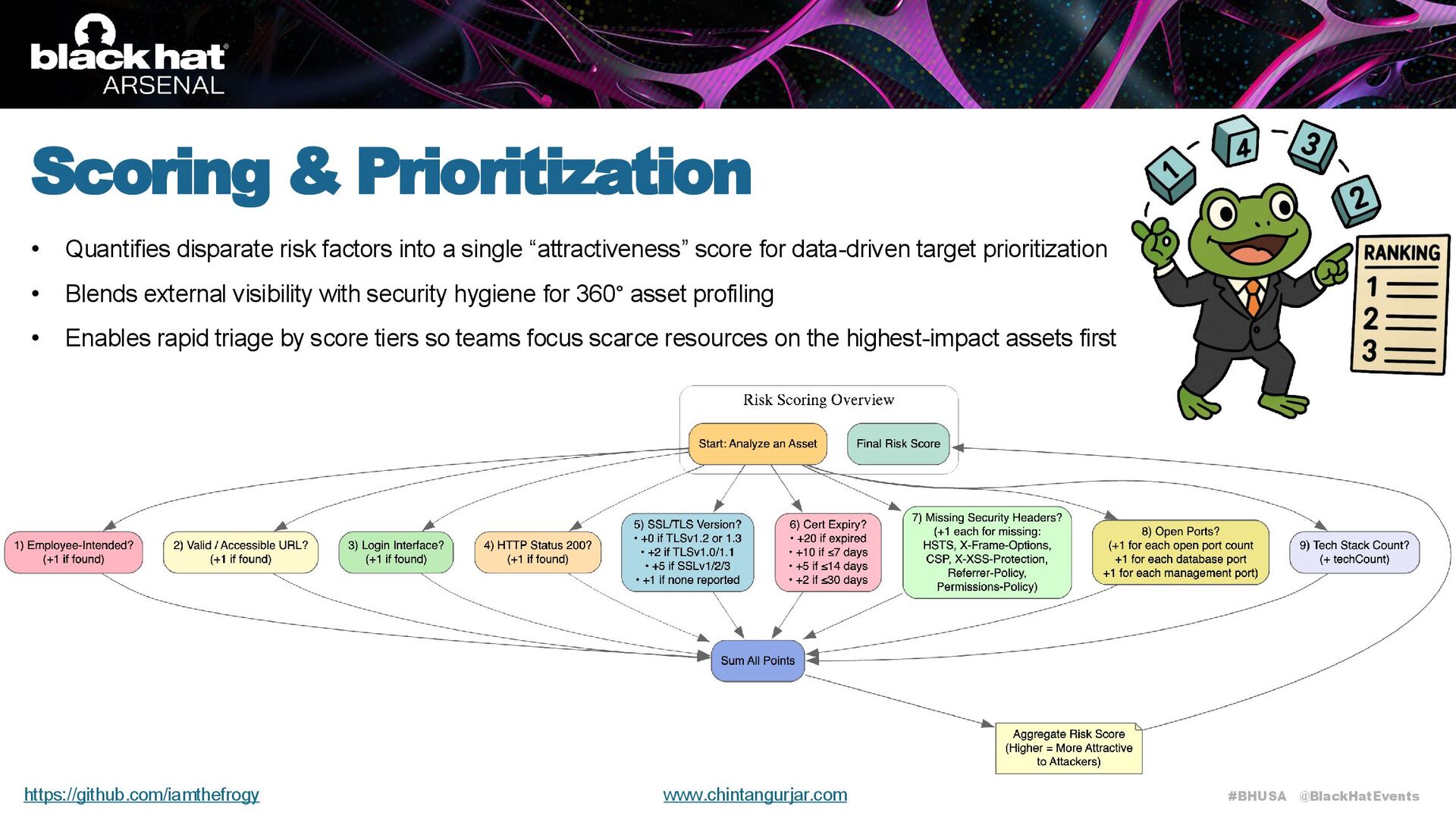 black hat
ARSENAL

Scoring & Prioritization

• Quantifies disparate risk factors into a single “attractiveness” score for data-driven target prioritization
• Blends external visibility with security hygiene for 360° asset profiling
• Enables rapid triage by score tiers so teams focus scarce resources on the highest-impact assets first

1 4 3 2

RANKING
1
2
3

Risk Scoring Overview

Start: Analyze an Asset

Final Risk Score

1) Employee-Intended? (+1 if found)

2) Valid / Accessible URL? (+1 if found)

3) Login Interface? (+1 if found)

4) HTTP Status 200? (+1 if found)

5) SSL/TLS Version?
• +0 if TLSv1.2 or 1.3
• +2 if TLSv1.0/1.1
• +5 if SSLv1/2/3
• +1 if none reported

6) Cert Expiry?
• +20 if expired
• +10 if ≤7 days
• +5 if ≤14 days
• +2 if ≤30 days

7) Missing Security Headers? (+1 each for missing: HSTS, X-Frame-Options, CSP, X-XSS-Protection, Referrer-Policy, Permissions-Policy)

8) Open Ports? (+1 for each open port count +1 for each database port +1 for each management port)

9) Tech Stack Count? (+ techCount)

Sum All Points

Aggregate Risk Score (Higher = More Attractive to Attackers)

https://github.com/iamthefrogy

www.chintangurjar.com

#BHUSA @BlackHatEvents